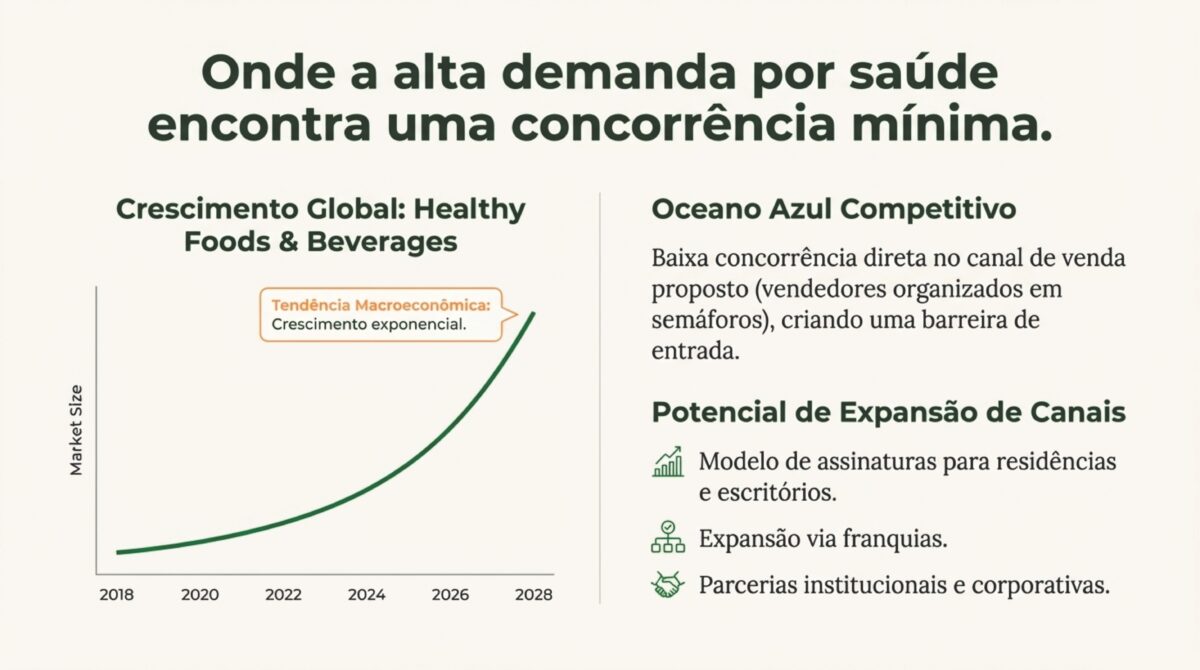 Onde a alta demanda por saúde encontra uma concorrência mínima.

Crescimento Global: Healthy Foods & Beverages

Tendência Macroeconômica:
Crescimento exponencial.

Market Size

2018 2020 2022 2024 2026 2028

Oceano Azul Competitivo

Baixa concorrência direta no canal de venda proposto (vendedores organizados em semáforos), criando uma barreira de entrada.

Potencial de Expansão de Canais

Modelo de assinaturas para residências e escritórios.

Expansão via franquias.

Parcerias institucionais e corporativas.